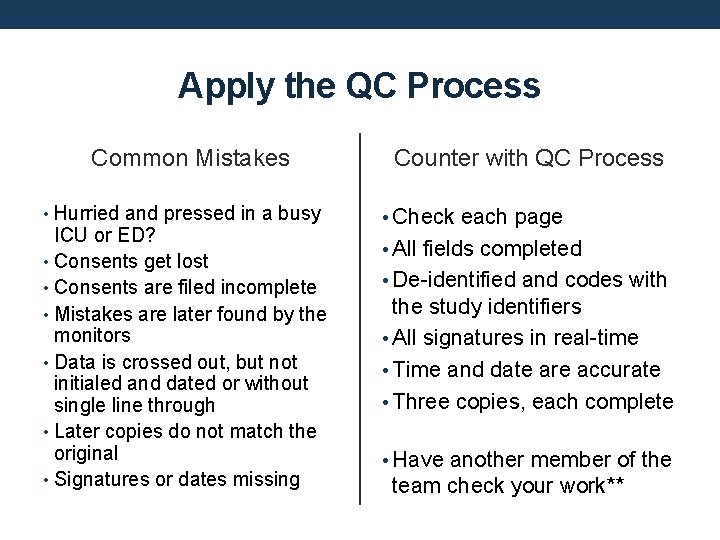 Apply the QC Process

Common Mistakes

• Hurried and pressed in a busy ICU or ED?
• Consents get lost
• Consents are filed incomplete
• Mistakes are later found by the monitors
• Data is crossed out, but not initialed and dated or without single line through
• Later copies do not match the original
• Signatures or dates missing

Counter with QC Process

• Check each page
• All fields completed
• De-identified and codes with the study identifiers
• All signatures in real-time
• Time and date are accurate
• Three copies, each complete

• Have another member of the team check your work**